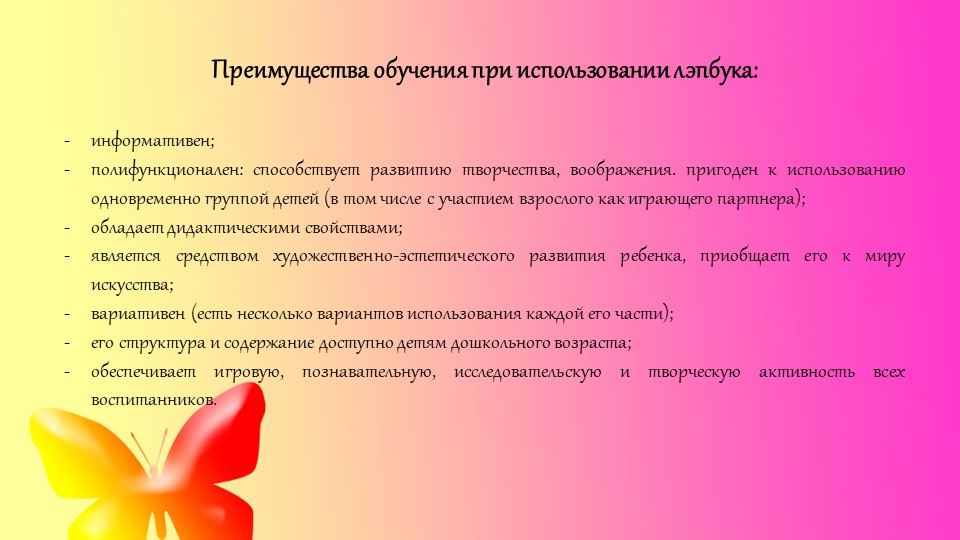 Преимущества обучения при использовании лэпбука:

- информативен;
- полифункционален: способствует развитию творчества, воображения. пригоден к использованию одновременно группой детей (в том числе с участием взрослого как играющего партнера);
- обладает дидактическими свойствами;
- является средством художественно-эстетического развития ребенка, приобщает его к миру искусства;
- вариативен (есть несколько вариантов использования каждой его части);
- его структура и содержание доступно детям дошкольного возраста;
- обеспечивает игровую, познавательную, исследовательскую и творческую активность всех воспитанников.